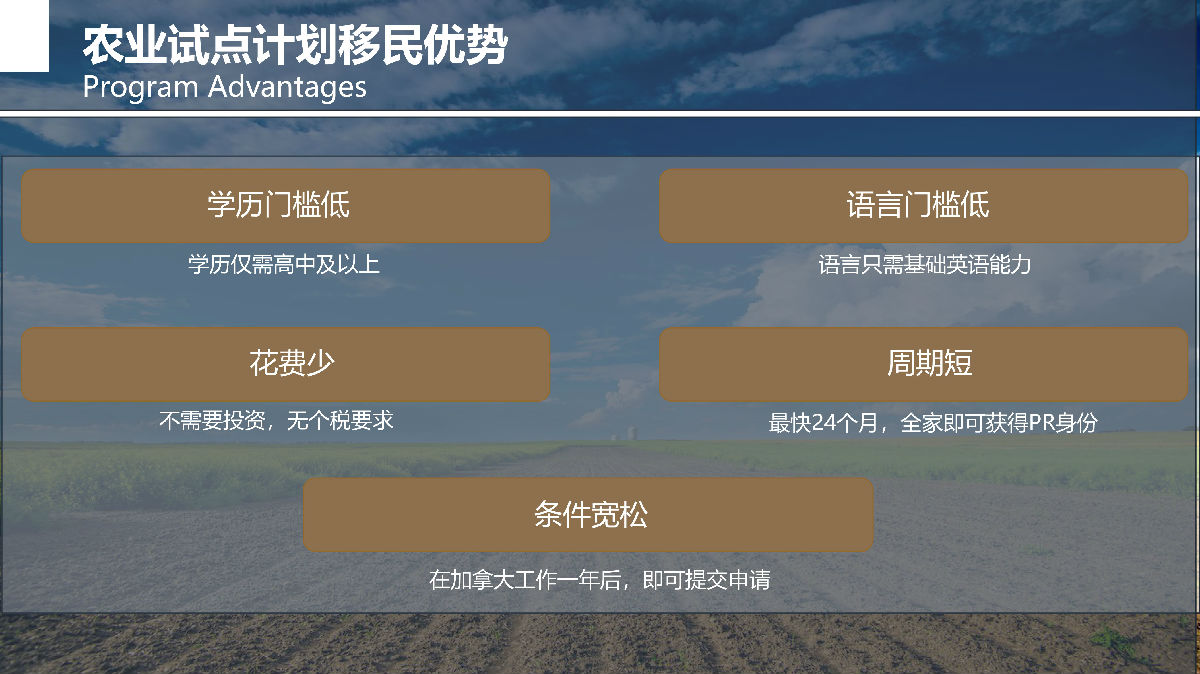 农业试点计划移民优势
Program Advantages

学历门槛低

学历仅需高中及以上

语言门槛低

语言只需基础英语能力

花费少

不需要投资，无个税要求

周期短

最快24个月，全家即可获得PR身份

条件宽松

在加拿大工作一年后，即可提交申请